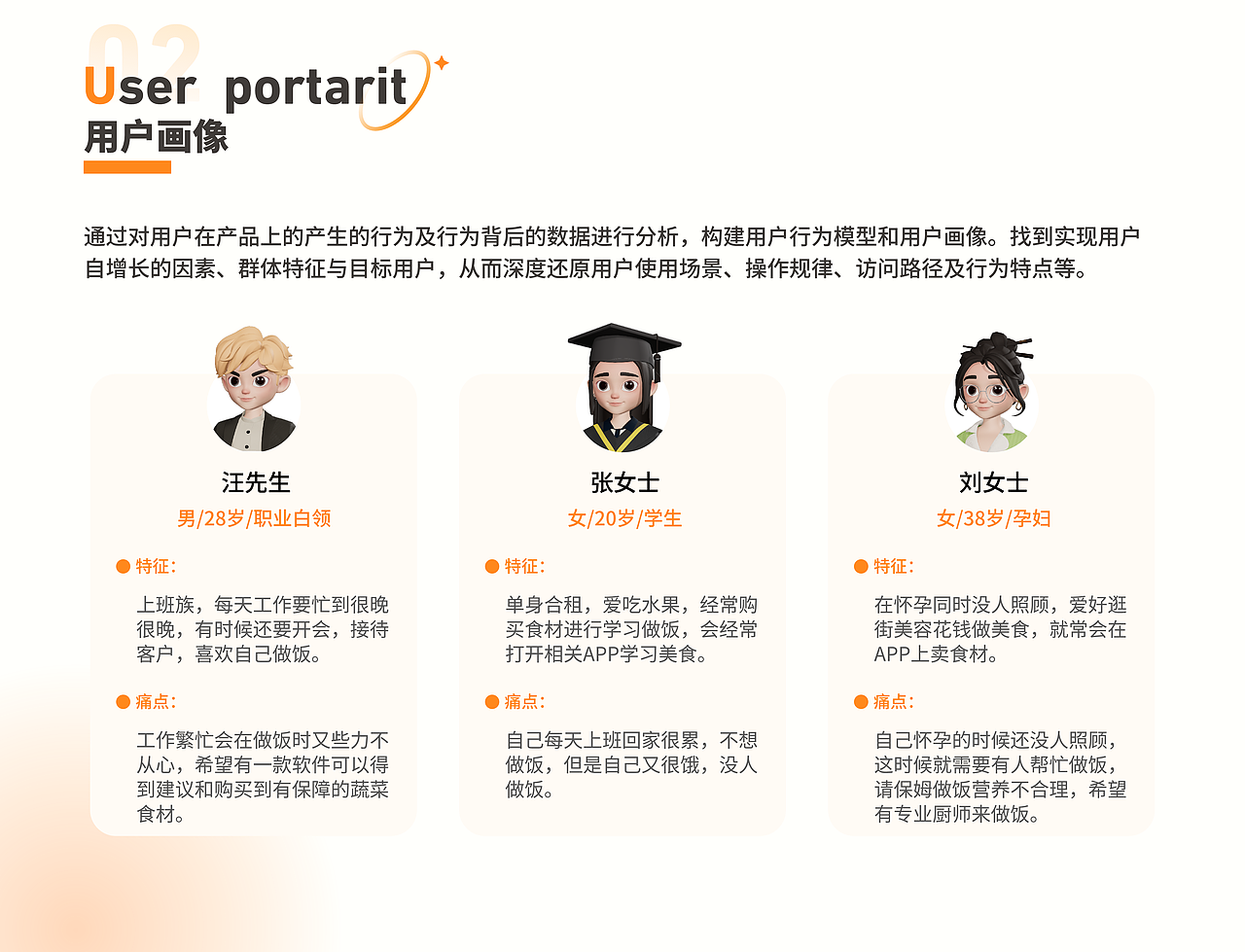 02
User portarit
用户画像

通过对用户在产品上的产生的行为及行为背后的数据进行分析，构建用户行为模型和用户画像。找到实现用户自增长的因素、群体特征与目标用户，从而深度还原用户使用场景、操作规律、访问路径及行为特点等。

汪先生
男/28岁/职业白领

特征:

上班族，每天工作要忙到很晚很晚，有时候还要开会，接待客户，喜欢自己做饭。

痛点:

工作繁忙会在做饭时又些力不从心，希望有一款软件可以得到建议和购买到有保障的蔬菜食材。

张女士
女/20岁/学生

特征:

单身合租，爱吃水果，经常购买食材进行学习做饭，会经常打开相关APP学习美食。

痛点:

自己每天上班回家很累，不想做饭，但是自己又很饿，没人做饭。

刘女士
女/38岁/孕妇

特征:

在怀孕同时没人照顾，爱好逛街美容花钱做美食，就常会在APP上卖食材。

痛点:

自己怀孕的时候还没人照顾，这时候就需要有人帮忙做饭，请保姆做饭营养不合理，希望有专业厨师来做饭。